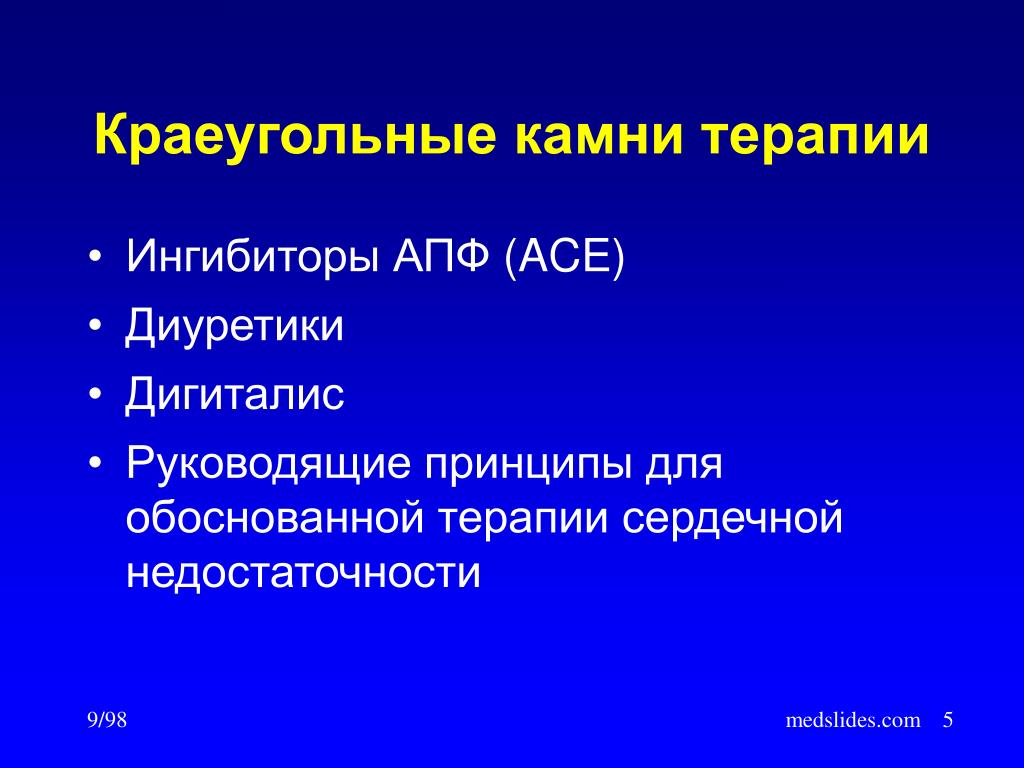 Краеугольные камни терапии

• Ингибиторы АПФ (ACE)
• Диуретики
• Дигиталис
• Руководящие принципы для обоснованной терапии сердечной недостаточности

9/98

medslides.com 5